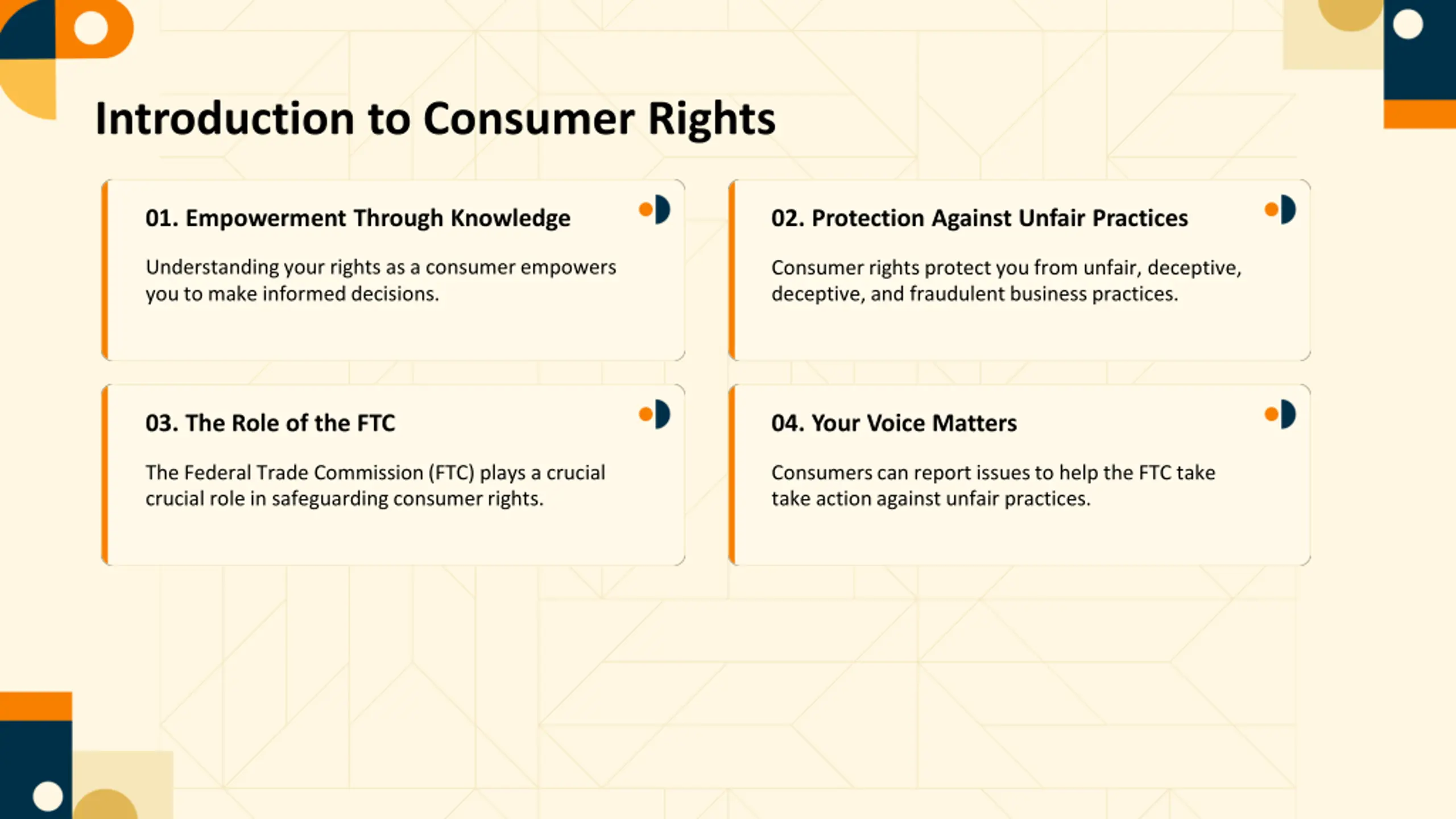 Introduction to Consumer Rights

01. Empowerment Through Knowledge

Understanding your rights as a consumer empowers you to make informed decisions.

02. Protection Against Unfair Practices

Consumer rights protect you from unfair, deceptive, deceptive, and fraudulent business practices.

03. The Role of the FTC

The Federal Trade Commission (FTC) plays a crucial crucial role in safeguarding consumer rights.

04. Your Voice Matters

Consumers can report issues to help the FTC take take action against unfair practices.